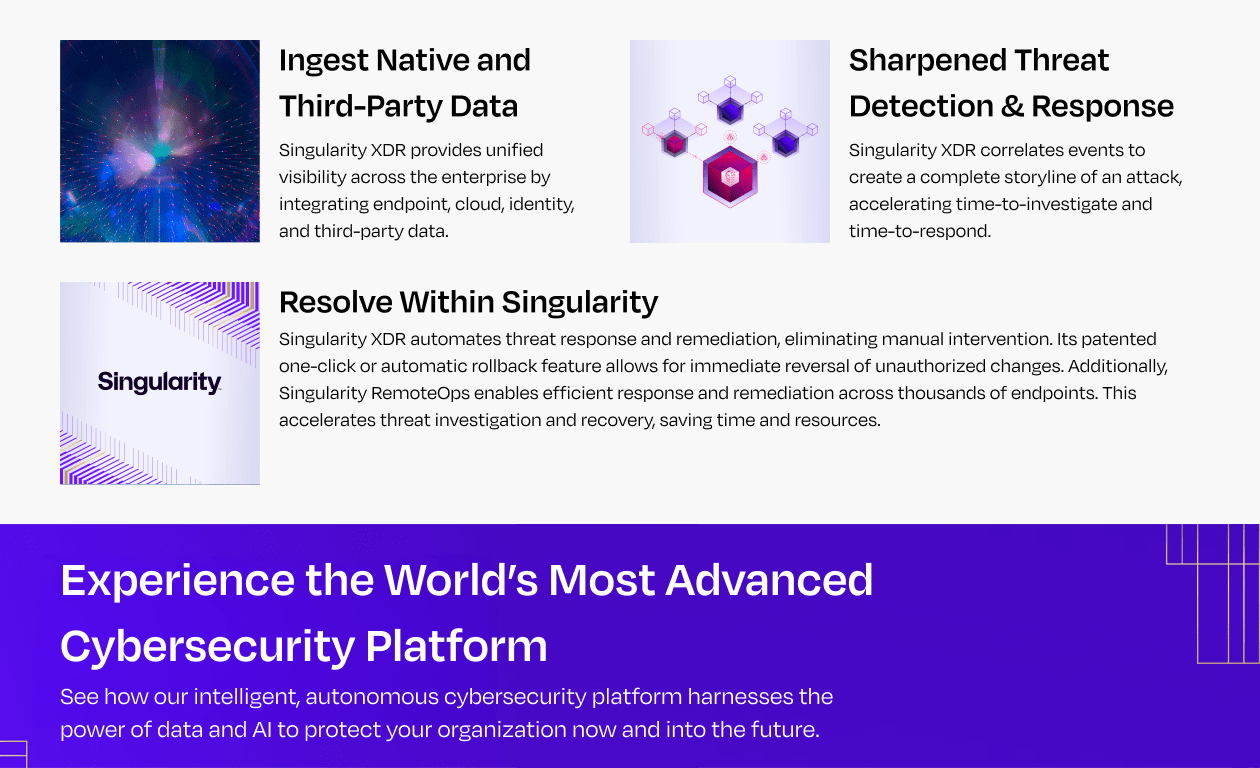 Ingest Native and Third-Party Data

Singularity XDR provides unified visibility across the enterprise by integrating endpoint, cloud, identity, and third-party data.

Sharpened Threat Detection & Response

Singularity XDR correlates events to create a complete storyline of an attack, accelerating time-to-investigate and time-to-respond.

Singularity

Resolve Within Singularity

Singularity XDR automates threat response and remediation, eliminating manual intervention. Its patented one-click or automatic rollback feature allows for immediate reversal of unauthorized changes. Additionally, Singularity RemoteOps enables efficient response and remediation across thousands of endpoints. This accelerates threat investigation and recovery, saving time and resources.

Experience the World's Most Advanced Cybersecurity Platform

See how our intelligent, autonomous cybersecurity platform harnesses the power of data and AI to protect your organization now and into the future.